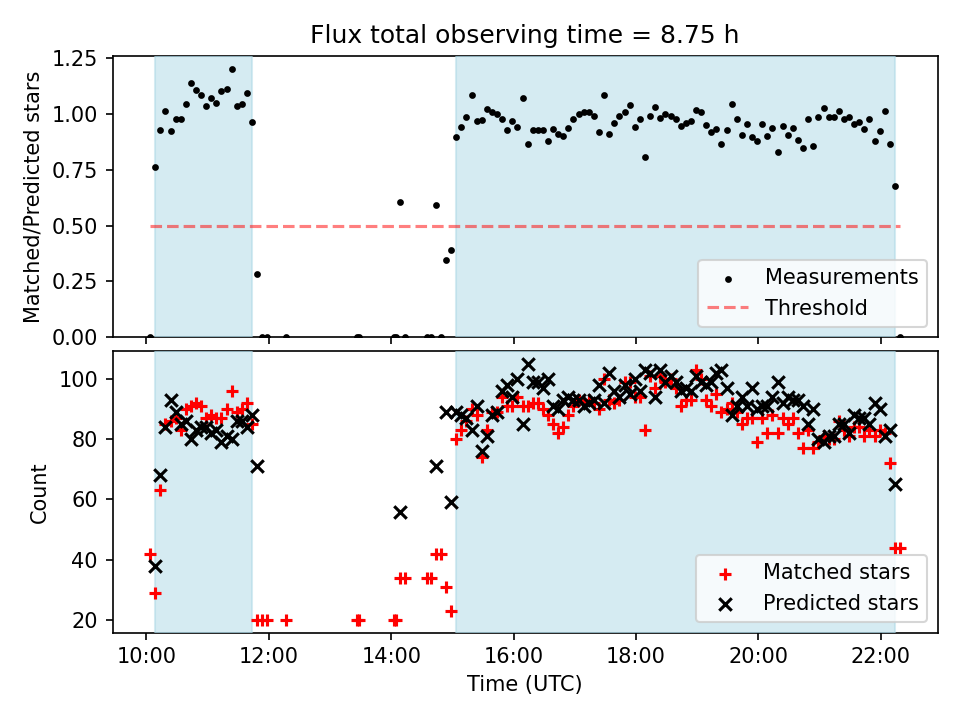 Flux total observing time = 8.75 h

Matched/Predicted stars

1.25
1.00
0.75
0.50
0.25
0.00

Measurements
Threshold

Count

100
80
60
40
20

Matched stars
Predicted stars

10:00
12:00
14:00
16:00
18:00
20:00
22:00

Time (UTC)